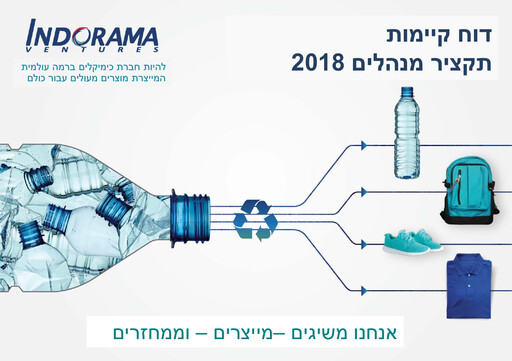 INDORAMA
VENTURES

להיות חברת כימיקלים ברמה עולמית המייצרת מוצרים מעולים עבור כולם

דוח קיימות
תקציר מנהלים 2018

אנחנו משיגים –מייצרים – וממחזרים